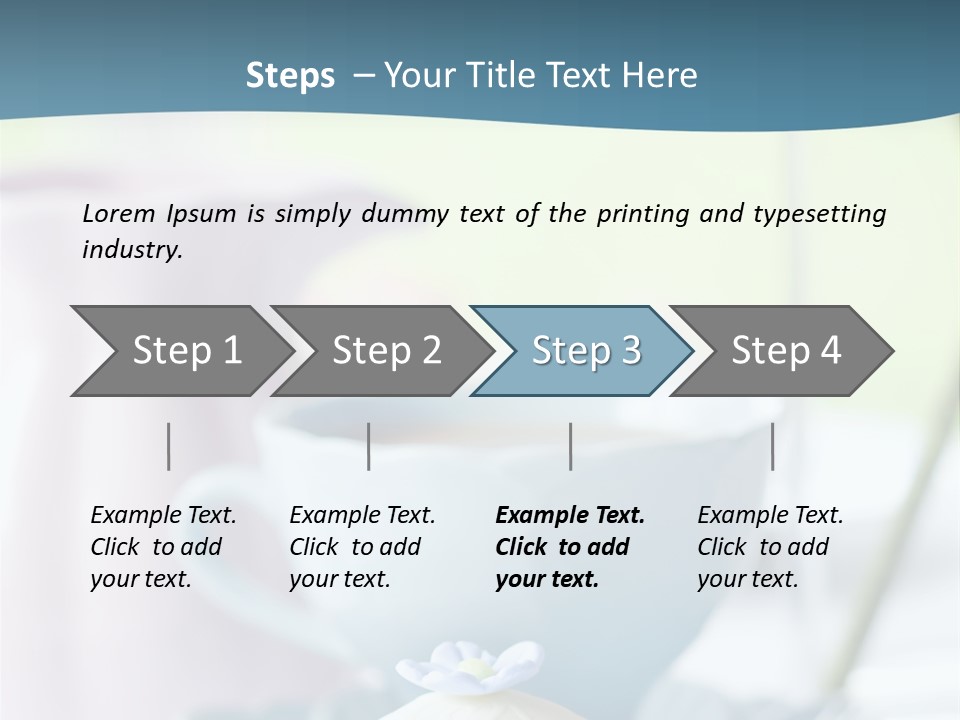 Steps – Your Title Text Here

Lorem Ipsum is simply dummy text of the printing and typesetting industry.

Step 1

Step 2

Step 3

Step 4

Example Text. Click to add your text.

Example Text. Click to add your text.

Example Text. Click to add your text.

Example Text. Click to add your text.